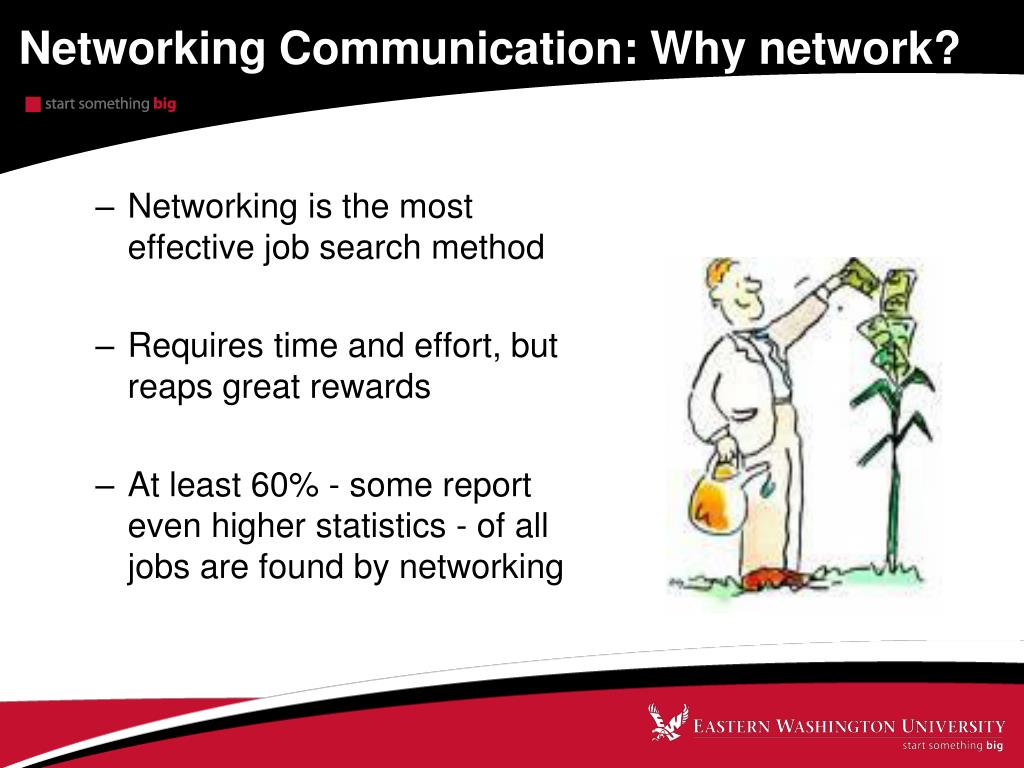 Networking Communication: Why network?

start something big

– Networking is the most effective job search method

– Requires time and effort, but reaps great rewards

– At least 60% - some report even higher statistics - of all jobs are found by networking

EASTERN WASHINGTON UNIVERSITY
start something big